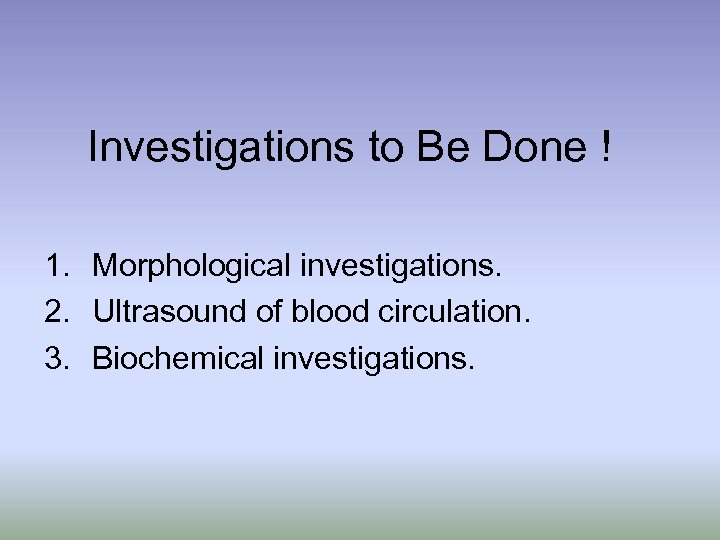 Investigations to Be Done !

1. Morphological investigations.
2. Ultrasound of blood circulation.
3. Biochemical investigations.